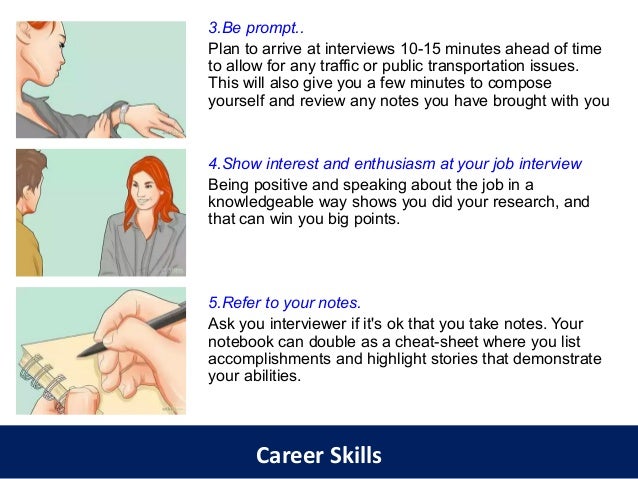 3.Be prompt..
Plan to arrive at interviews 10-15 minutes ahead of time to allow for any traffic or public transportation issues. This will also give you a few minutes to compose yourself and review any notes you have brought with you

4.Show interest and enthusiasm at your job interview
Being positive and speaking about the job in a knowledgeable way shows you did your research, and that can win you big points.

5.Refer to your notes.
Ask you interviewer if it's ok that you take notes. Your notebook can double as a cheat-sheet where you list accomplishments and highlight stories that demonstrate your abilities.

Career Skills